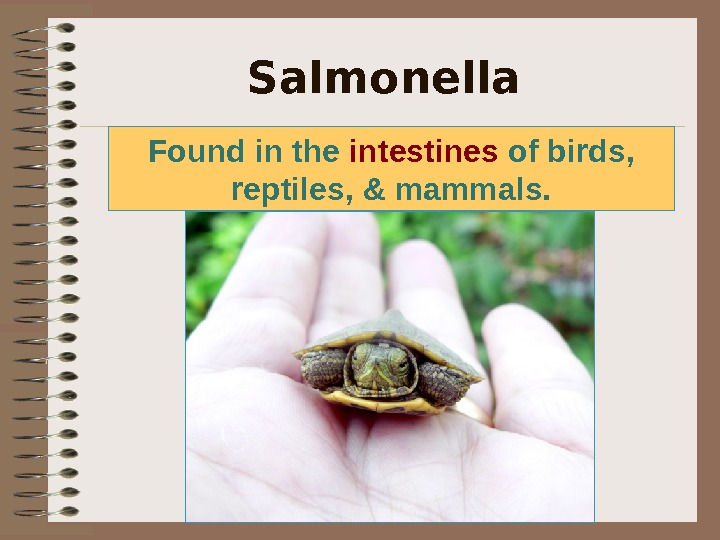 Salmonella

Found in the intestines of birds, reptiles, & mammals.